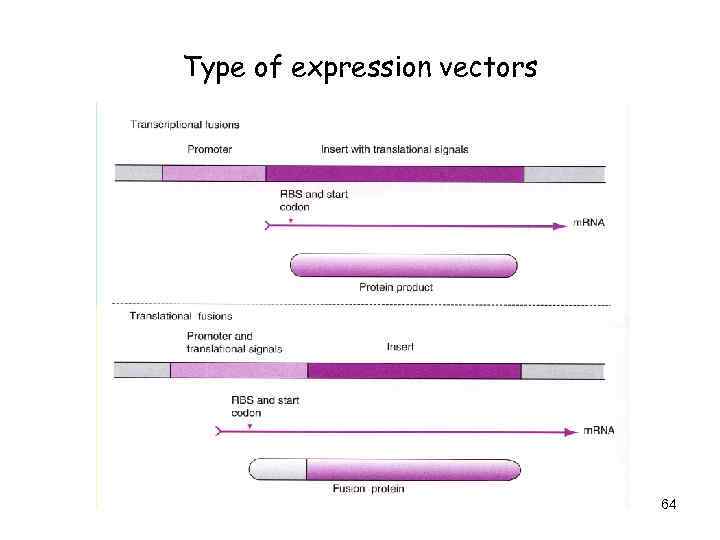 Type of expression vectors

Transcriptional fusions

Promoter

Insert with translational signals

RBS and start codon

mRNA

Protein product

Translational fusions

Promoter and translational signals

Insert

RBS and start codon

mRNA

Fusion protein

64